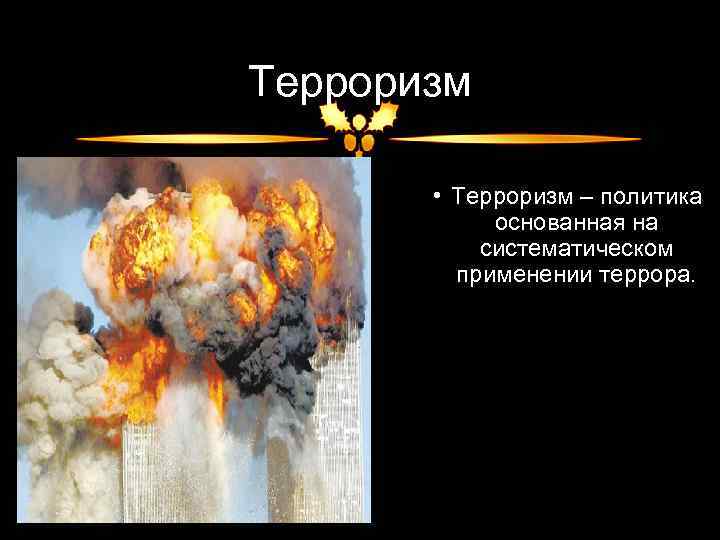 Терроризм

• Терроризм – политика основанная на систематическом применении террора.